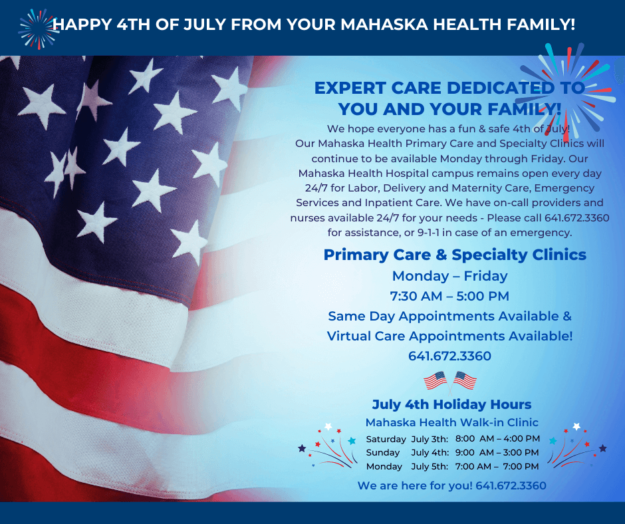 HAPPY 4TH OF JULY FROM YOUR MAHASKA HEALTH FAMILY!

EXPERT CARE DEDICATED TO YOU AND YOUR FAMILY!

We hope everyone has a fun & safe 4th of July! Our Mahaska Health Primary Care and Specialty Clinics will continue to be available Monday through Friday. Our Mahaska Health Hospital campus remains open every day 24/7 for Labor, Delivery and Maternity Care, Emergency Services and Inpatient Care. We have on-call providers and nurses available 24/7 for your needs - Please call 641.672.3360 for assistance, or 9-1-1 in case of an emergency.

Primary Care & Specialty Clinics
Monday – Friday
7:30 AM – 5:00 PM
Same Day Appointments Available &
Virtual Care Appointments Available!
641.672.3360

July 4th Holiday Hours
Mahaska Health Walk-in Clinic
Saturday July 3th: 8:00 AM – 4:00 PM
Sunday July 4th: 9:00 AM – 3:00 PM
Monday July 5th: 7:00 AM – 7:00 PM

We are here for you! 641.672.3360